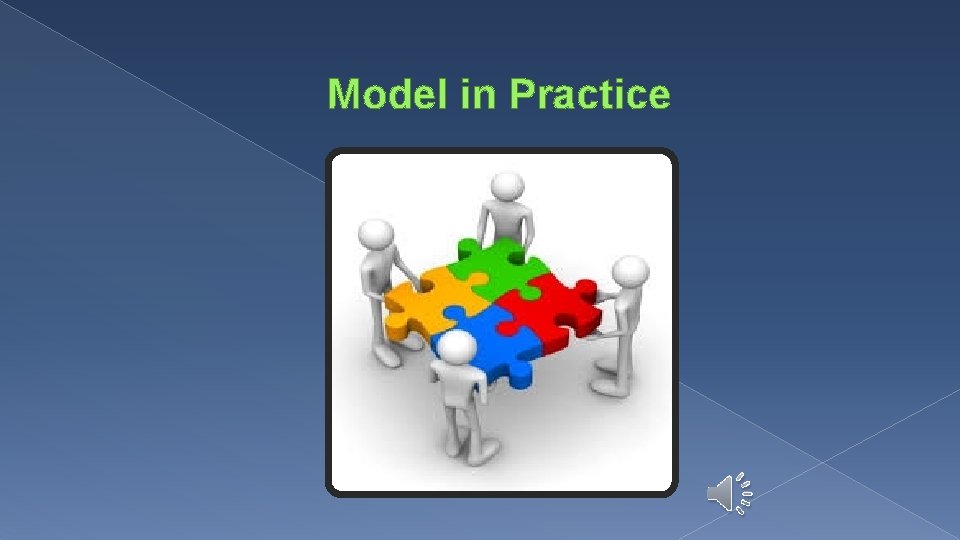 Model in Practice